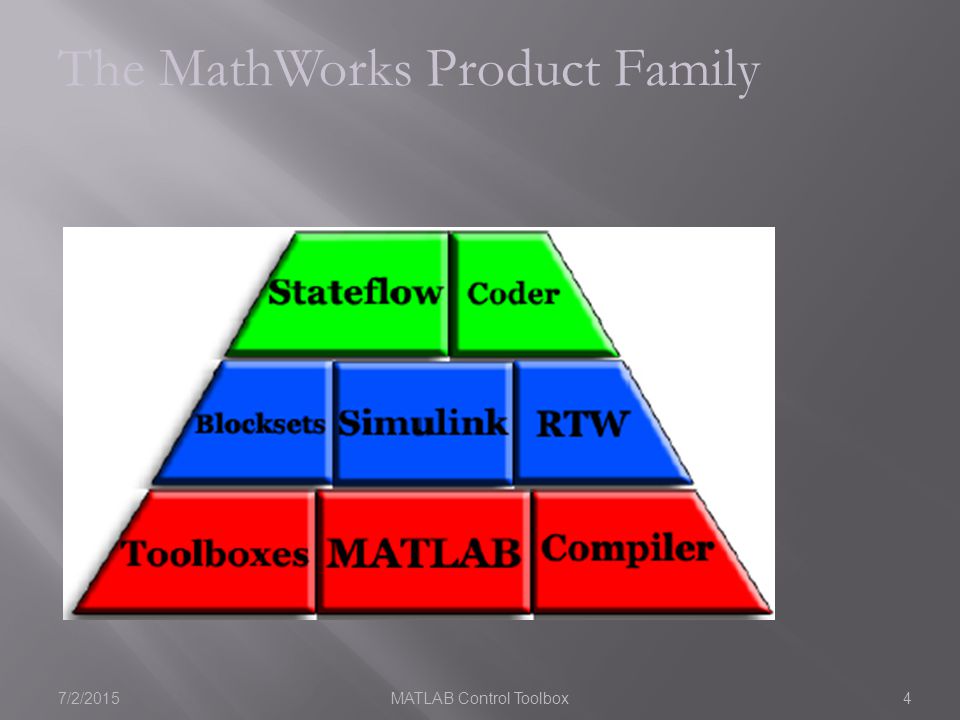 The MathWorks Product Family

Stateflow Coder

Blocksets Simulink RTW

Toolboxes MATLAB Compiler

7/2/2015 MATLAB Control Toolbox 4